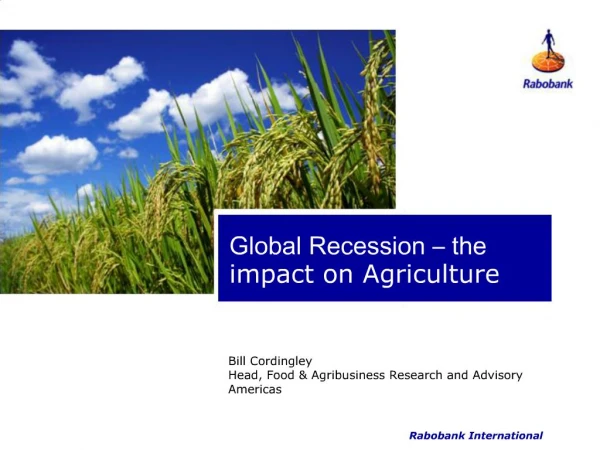 Rabobank

Global Recession – the impact on Agriculture

Bill Cordingley
Head, Food & Agribusiness Research and Advisory
Americas

Rabobank International